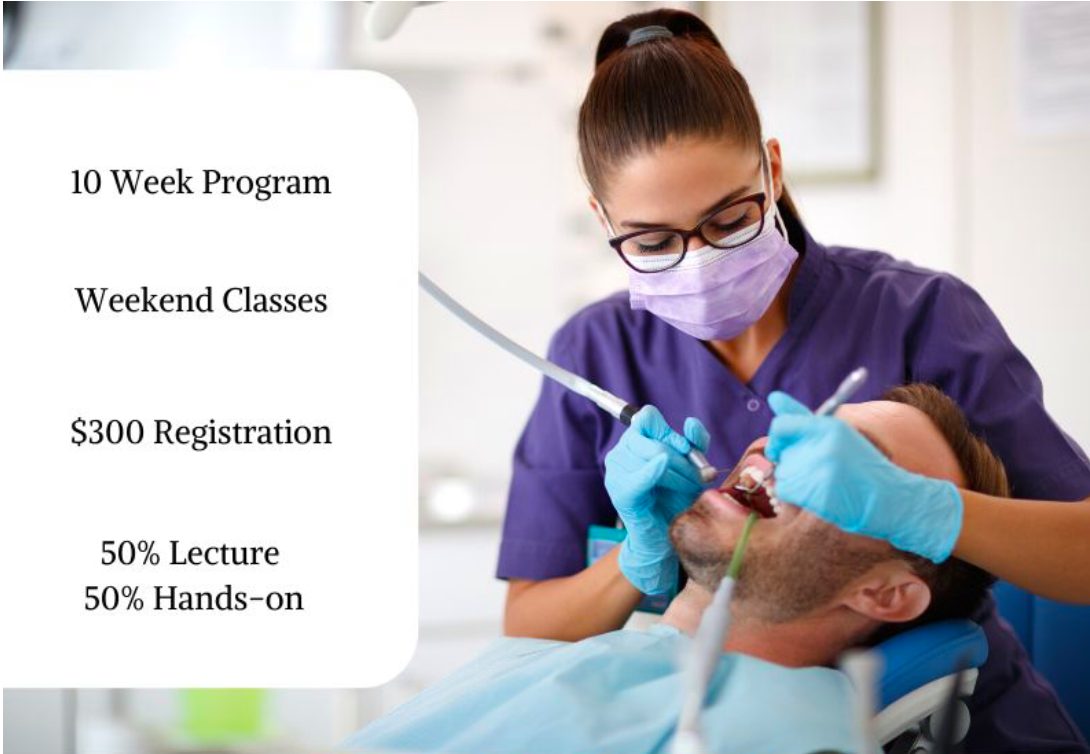 10 Week Program

Weekend Classes

\$300 Registration

50% Lecture
50% Hands-on